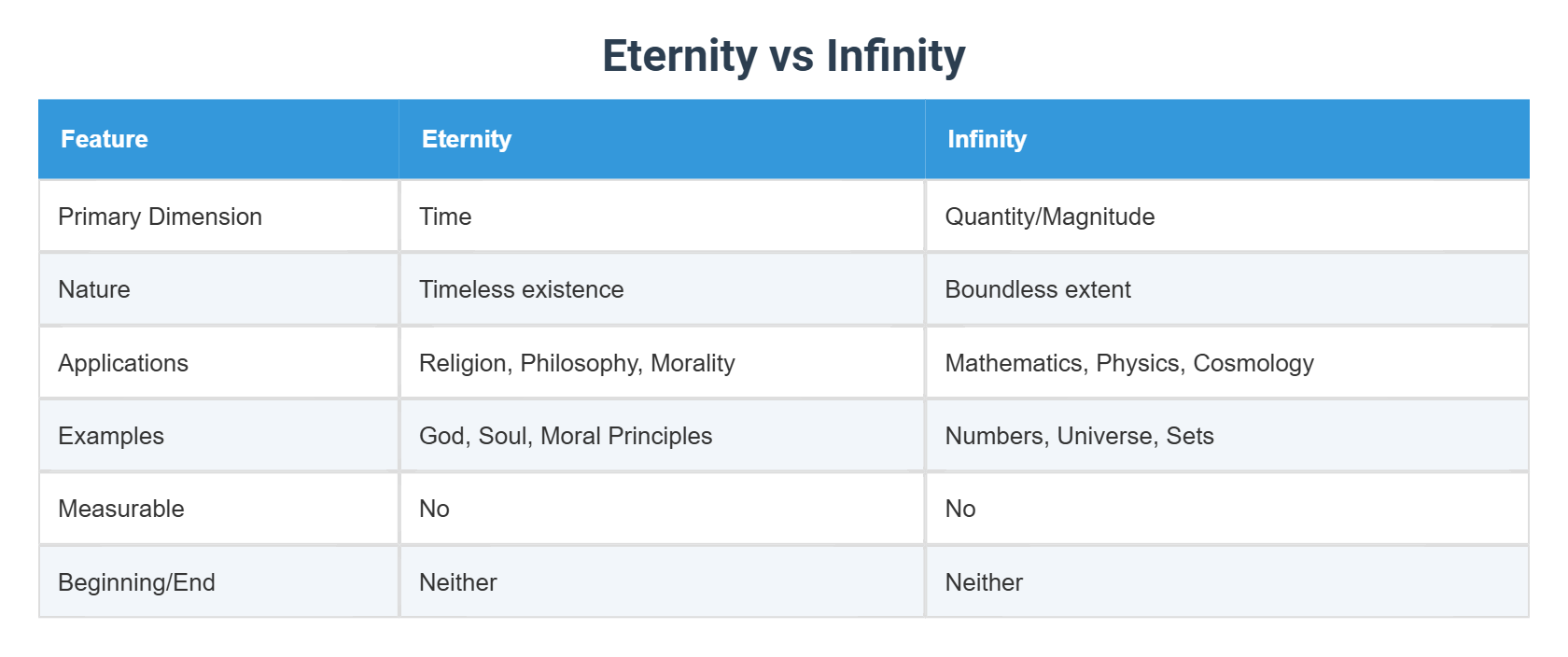 Eternity vs Infinity

| Feature | Eternity | Infinity |
|---|---|---|
| Primary Dimension | Time | Quantity/Magnitude |
| Nature | Timeless existence | Boundless extent |
| Applications | Religion, Philosophy, Morality | Mathematics, Physics, Cosmology |
| Examples | God, Soul, Moral Principles | Numbers, Universe, Sets |
| Measurable | No | No |
| Beginning/End | Neither | Neither |